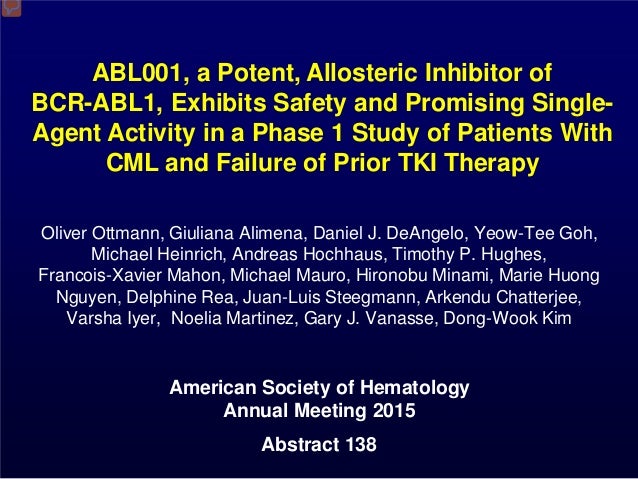 ABL001, a Potent, Allosteric Inhibitor of BCR-ABL1, Exhibits Safety and Promising Single-Agent Activity in a Phase 1 Study of Patients With CML and Failure of Prior TKI Therapy

Oliver Ottmann, Giuliana Alimena, Daniel J. DeAngelo, Yeow-Tee Goh, Michael Heinrich, Andreas Hochhaus, Timothy P. Hughes, Francois-Xavier Mahon, Michael Mauro, Hironobu Minami, Marie Huong Nguyen, Delphine Rea, Juan-Luis Steegmann, Arkendu Chatterjee, Varsha Iyer, Noelia Martinez, Gary J. Vanasse, Dong-Wook Kim

American Society of Hematology
Annual Meeting 2015

Abstract 138